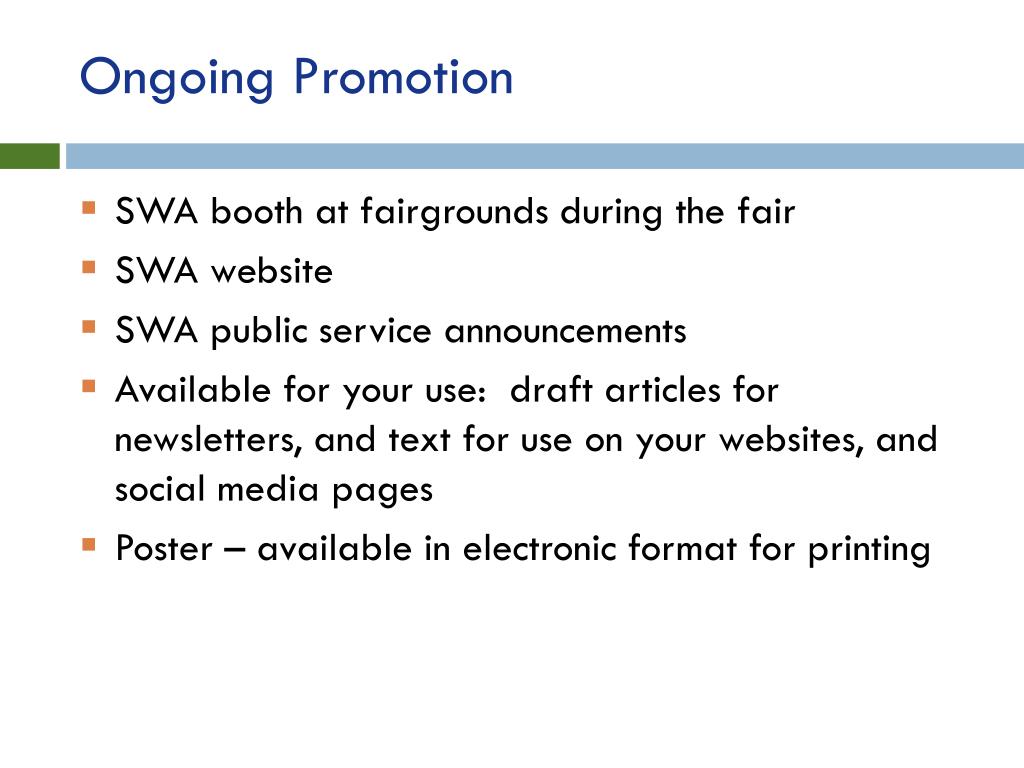 Ongoing Promotion

- SWA booth at fairgrounds during the fair
- SWA website
- SWA public service announcements
- Available for your use:  draft articles for newsletters, and text for use on your websites, and social media pages
- Poster – available in electronic format for printing